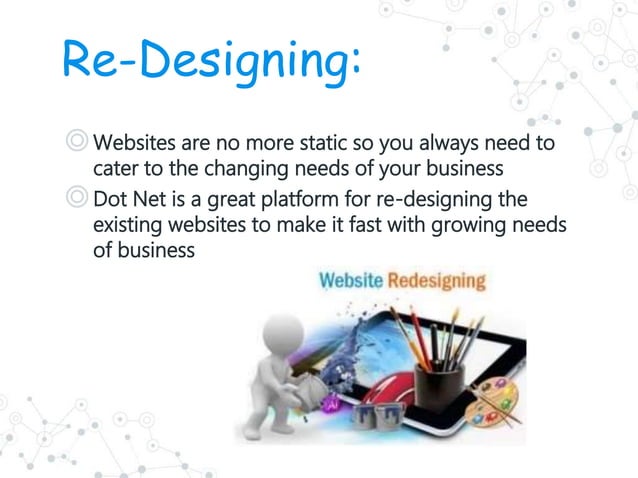 Re-Designing:

◎ Websites are no more static so you always need to cater to the changing needs of your business

◎ Dot Net is a great platform for re-designing the existing websites to make it fast with growing needs of business

Website Redesigning